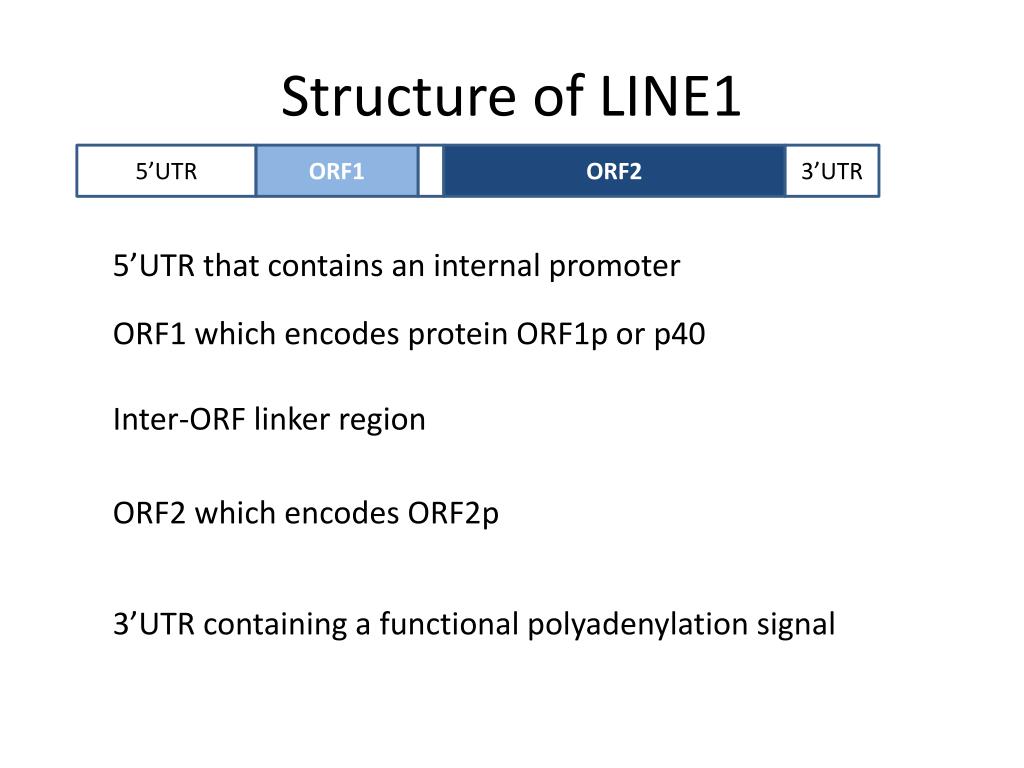 Structure of LINE1

5’UTR ORF1 ORF2 3’UTR

5’UTR that contains an internal promoter

ORF1 which encodes protein ORF1p or p40

Inter-ORF linker region

ORF2 which encodes ORF2p

3’UTR containing a functional polyadenylation signal